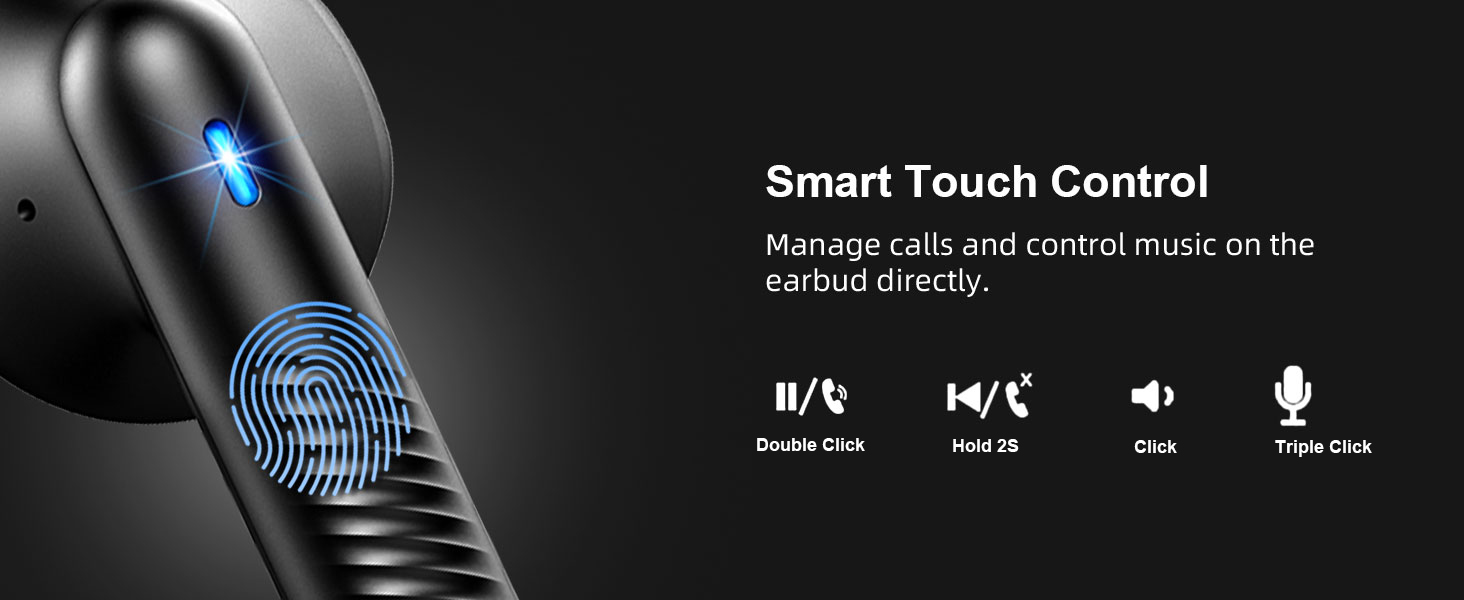 Smart Touch Control

Manage calls and control music on the earbud directly.

Double Click

Hold 2S

Click

Triple Click